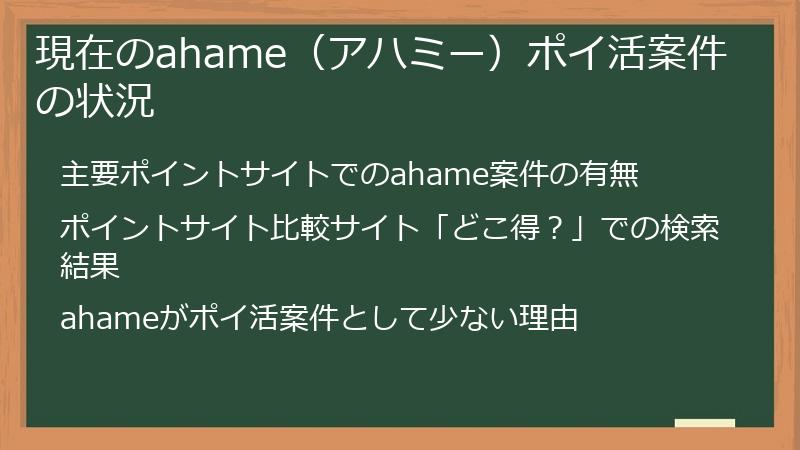 現在のahame（アハミー）ポイ活案件の状況

主要ポイントサイトでのahame案件の有無

ポイントサイト比較サイト「どこ得？」での検索結果

ahameがポイ活案件として少ない理由